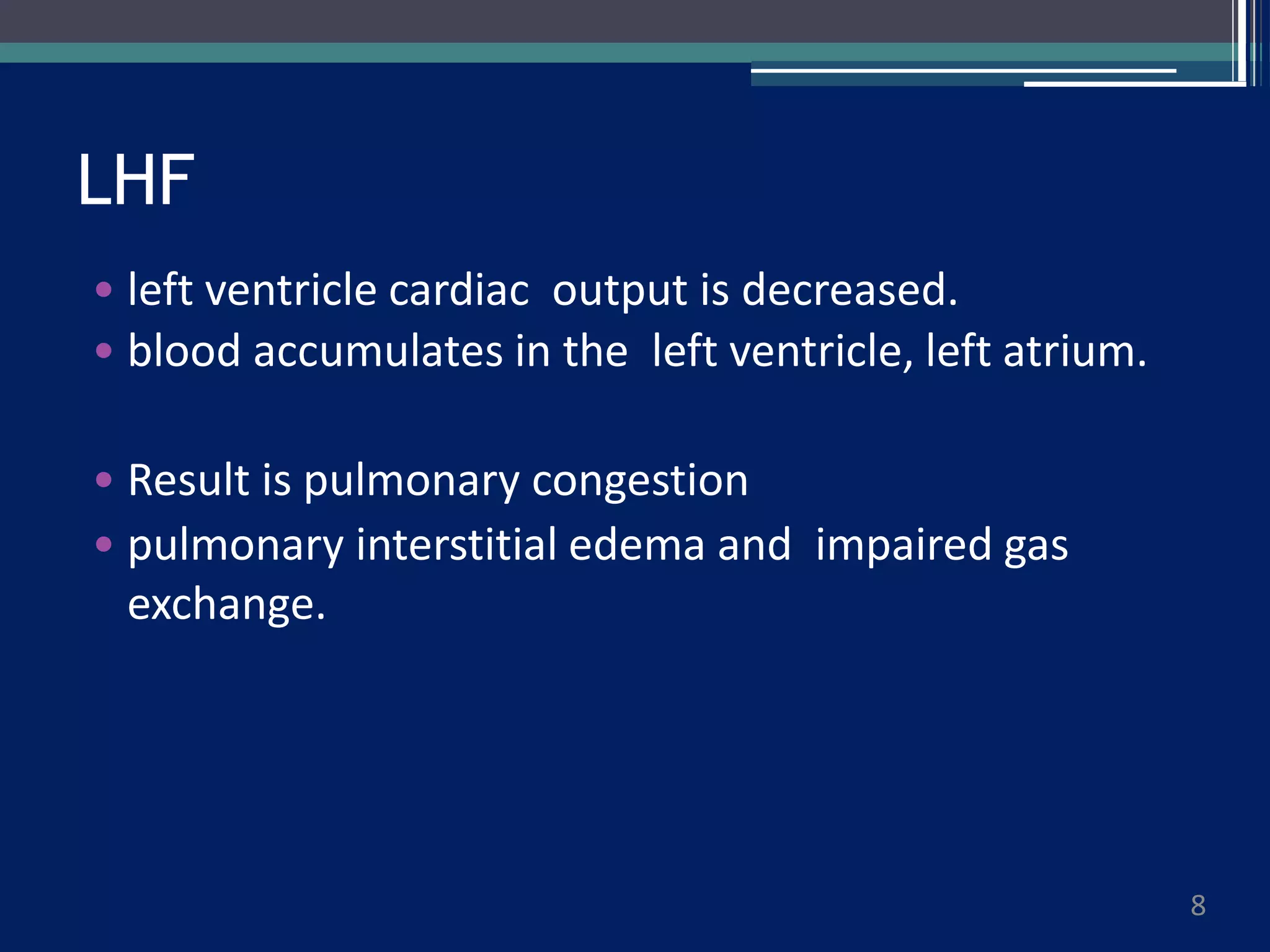 LHF

• left ventricle cardiac output is decreased.
• blood accumulates in the left ventricle, left atrium.

• Result is pulmonary congestion
• pulmonary interstitial edema and impaired gas exchange.

8